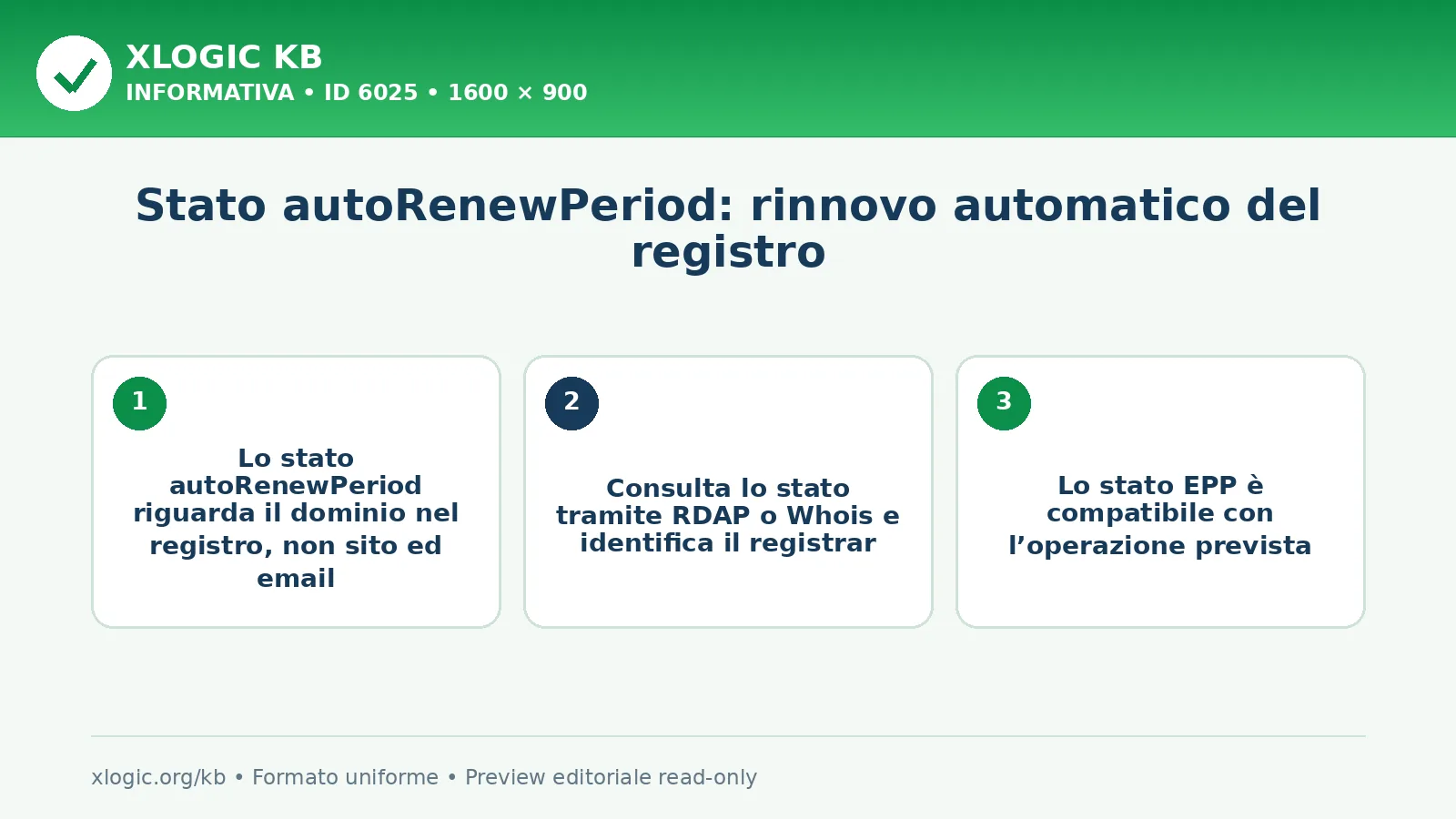 XLOGIC KB
INFORMATIVA • ID 6025 • 1600 × 900

Stato autoRenewPeriod: rinnovo automatico del registro

1
Lo stato autoRenewPeriod riguarda il dominio nel registro, non sito ed email

2
Consulta lo stato tramite RDAP o Whois e identifica il registrar

3
Lo stato EPP è compatibile con l’operazione prevista

xlogic.org/kb • Formato uniforme • Preview editoriale read-only